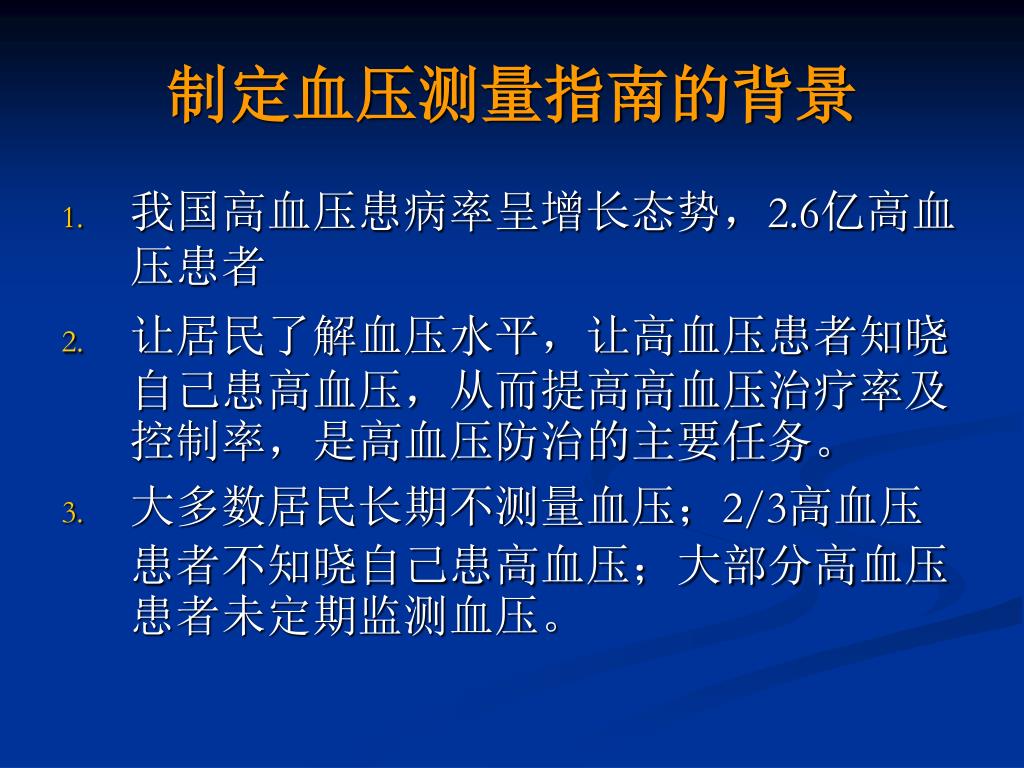 制定血压测量指南的背景

1. 我国高血压患病率呈增长态势，2.6亿高血压患者

2. 让居民了解血压水平，让高血压患者知晓自己患高血压，从而提高高血压治疗率及控制率，是高血压防治的主要任务。

3. 大多数居民长期不测量血压；2/3高血压患者不知晓自己患高血压；大部分高血压患者未定期监测血压。